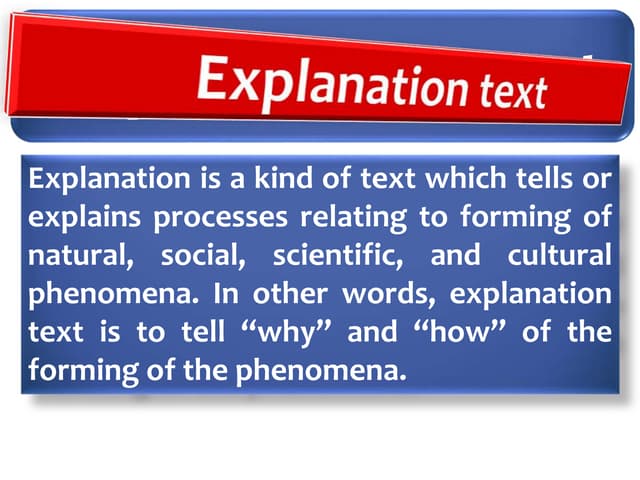 Explanation text

Explanation is a kind of text which tells or explains processes relating to forming of natural, social, scientific, and cultural phenomena. In other words, explanation text is to tell “why” and “how” of the forming of the phenomena.